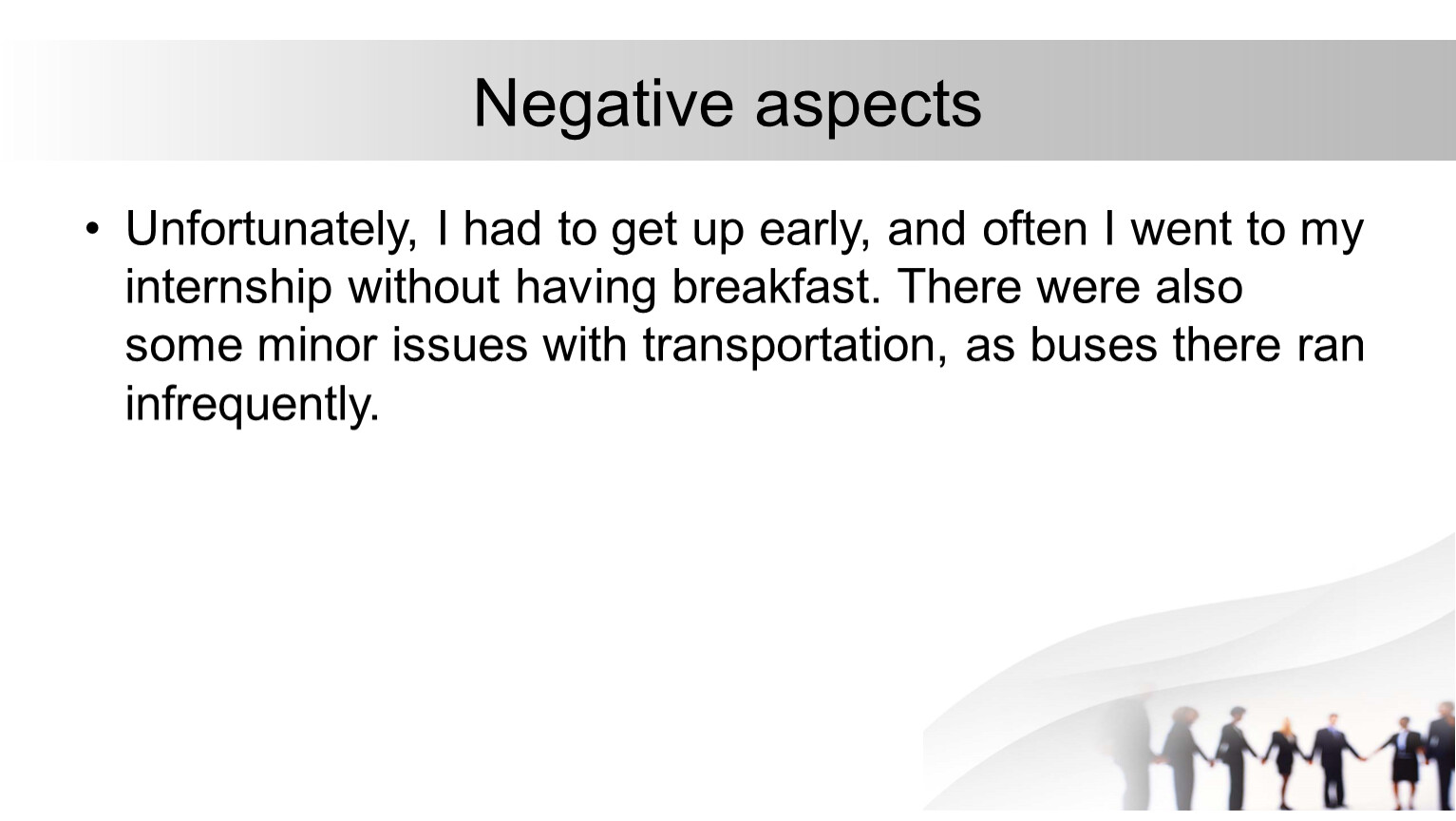 Negative aspects

• Unfortunately, I had to get up early, and often I went to my internship without having breakfast. There were also some minor issues with transportation, as buses there ran infrequently.